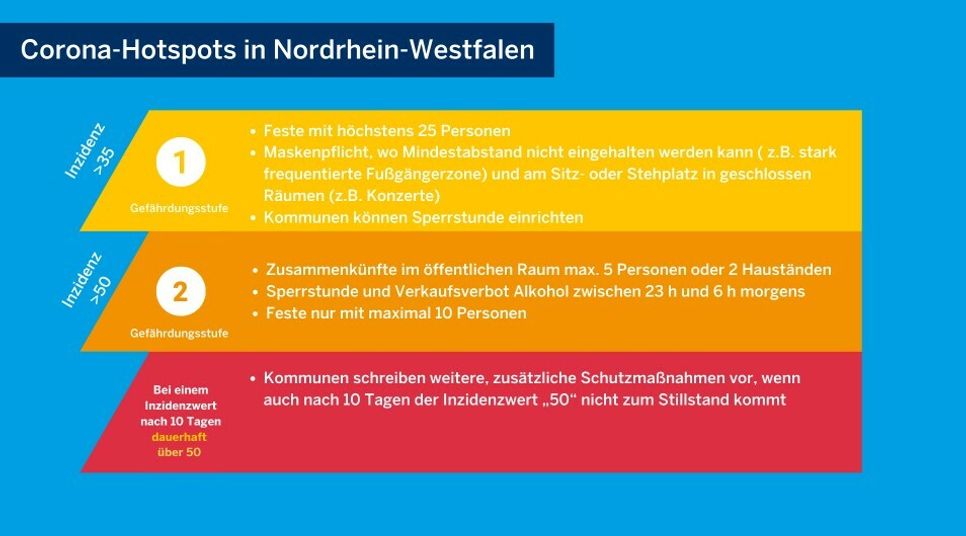 Corona-Hotspots in Nordrhein-Westfalen

Inzidenz >35

1

Gefährdungsstufe

• Feste mit höchstens 25 Personen
• Maskenpflicht, wo Mindestabstand nicht eingehalten werden kann ( z.B. stark frequentierte Fußgängerzone) und am Sitz- oder Stehplatz in geschlossen Räumen (z.B. Konzerte)
• Kommunen können Sperrstunde einrichten

Inzidenz >50

2

Gefährdungsstufe

• Zusammenkünfte im öffentlichen Raum max. 5 Personen oder 2 Hauständen
• Sperrstunde und Verkaufsverbot Alkohol zwischen 23 h und 6 h morgens
• Feste nur mit maximal 10 Personen

Bei einem Inzidenzwert nach 10 Tagen dauerhaft über 50

• Kommunen schreiben weitere, zusätzliche Schutzmaßnahmen vor, wenn auch nach 10 Tagen der Inzidenzwert „50“ nicht zum Stillstand kommt